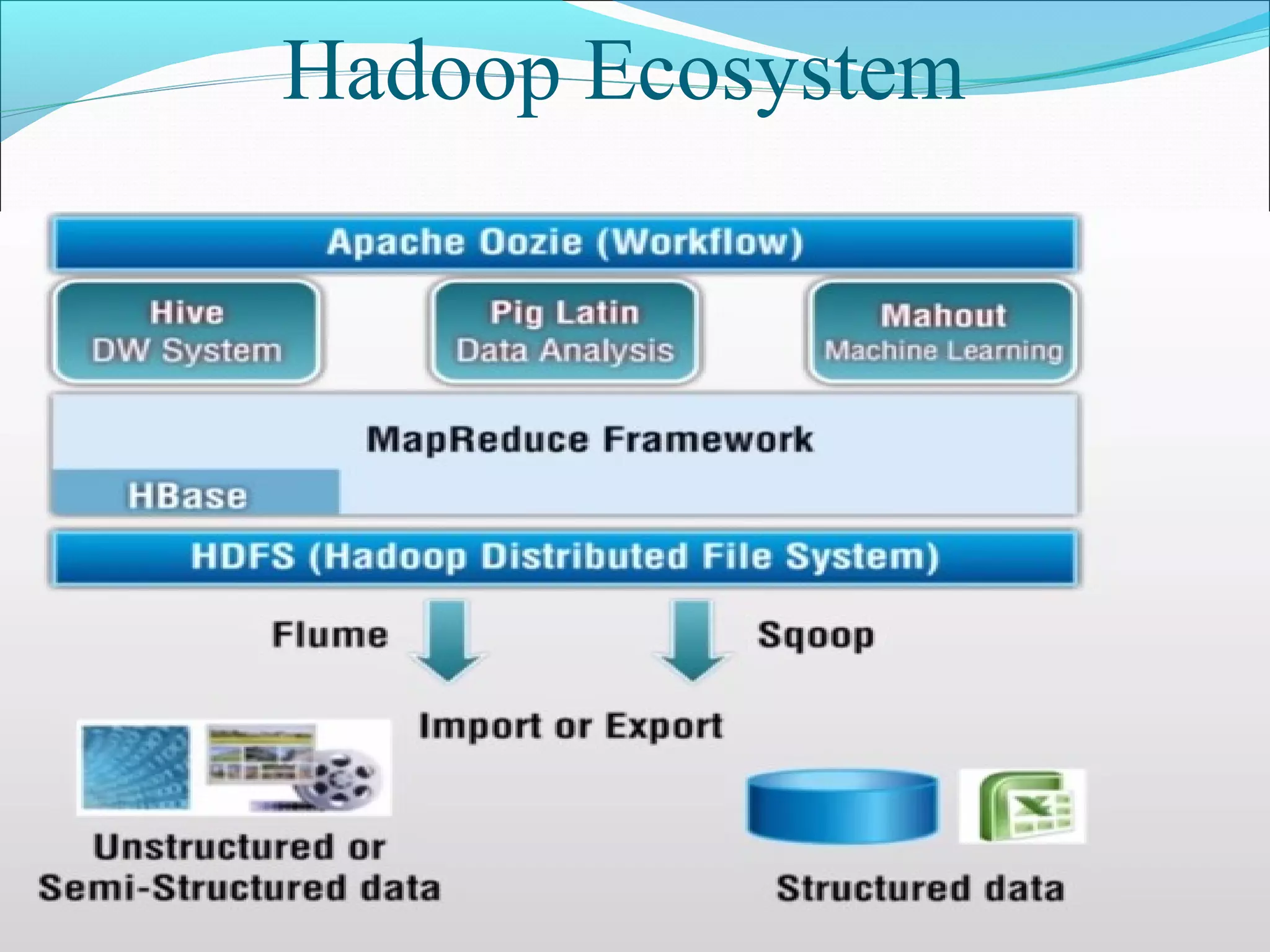 Hadoop Ecosystem

Apache Oozie (Workflow)

Hive
DW System

Pig Latin
Data Analysis

Mahout
Machine Learning

MapReduce Framework

HBase

HDFS (Hadoop Distributed File System)

Flume

Sqoop

Import or Export

Unstructured or
Semi-Structured data

Structured data